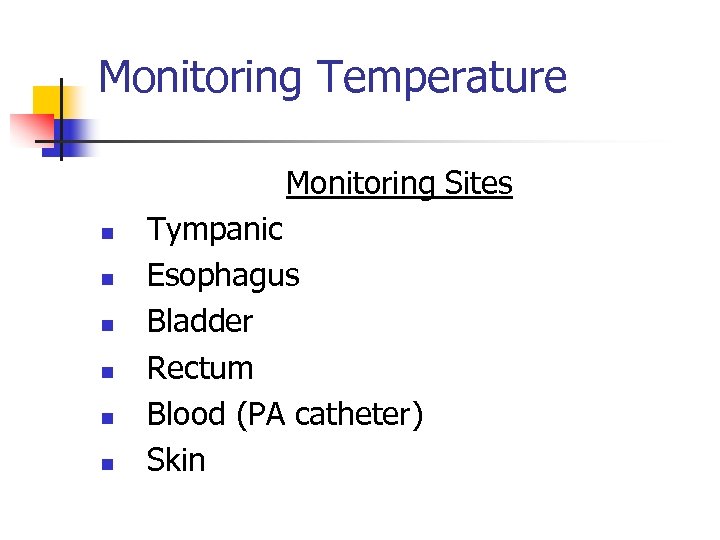 Monitoring Temperature

Monitoring Sites

- Tympanic
- Esophagus
- Bladder
- Rectum
- Blood (PA catheter)
- Skin